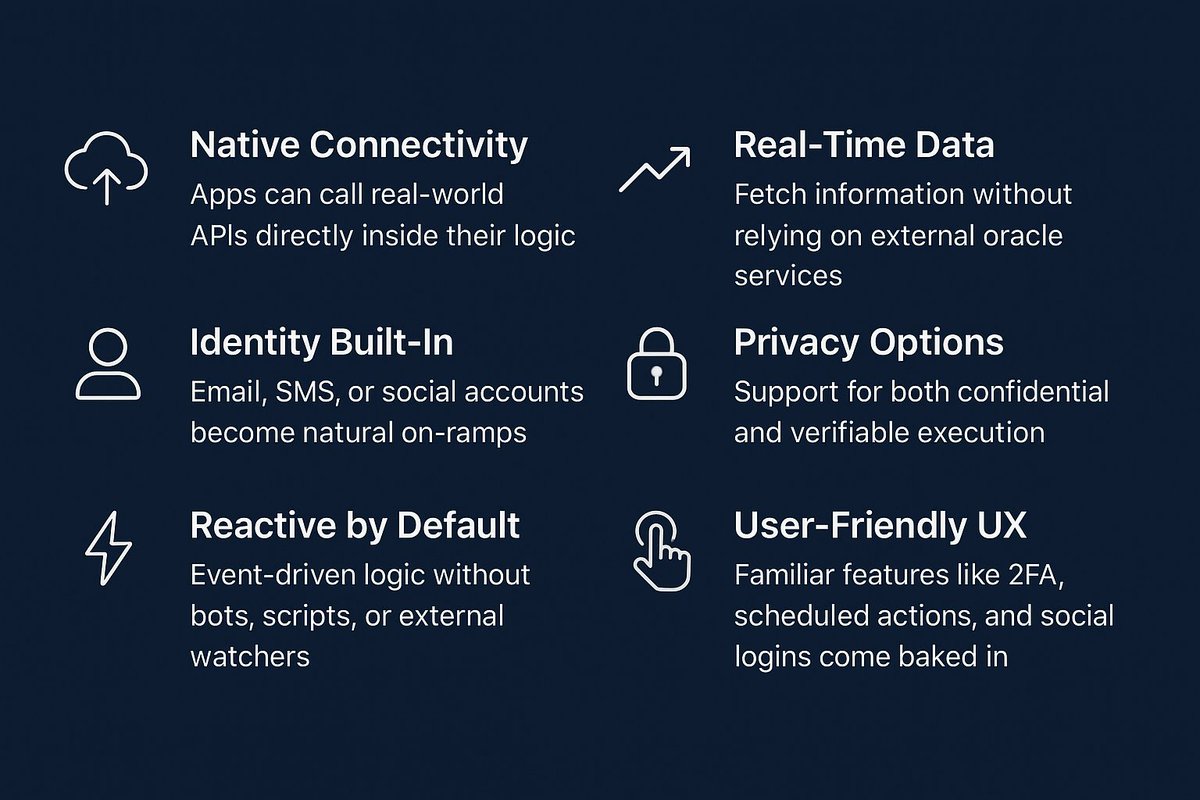 Native Connectivity
Apps can call real-world APIs directly inside their logic

Identity Built-In
Email, SMS, or social accounts become natural on-ramps

Reactive by Default
Event-driven logic without bots, scripts, or external watchers

Real-Time Data
Fetch information without relying on external oracle services

Privacy Options
Support for both confidential and verifiable execution

User-Friendly UX
Familiar features like 2FA, scheduled actions, and social logins come baked in